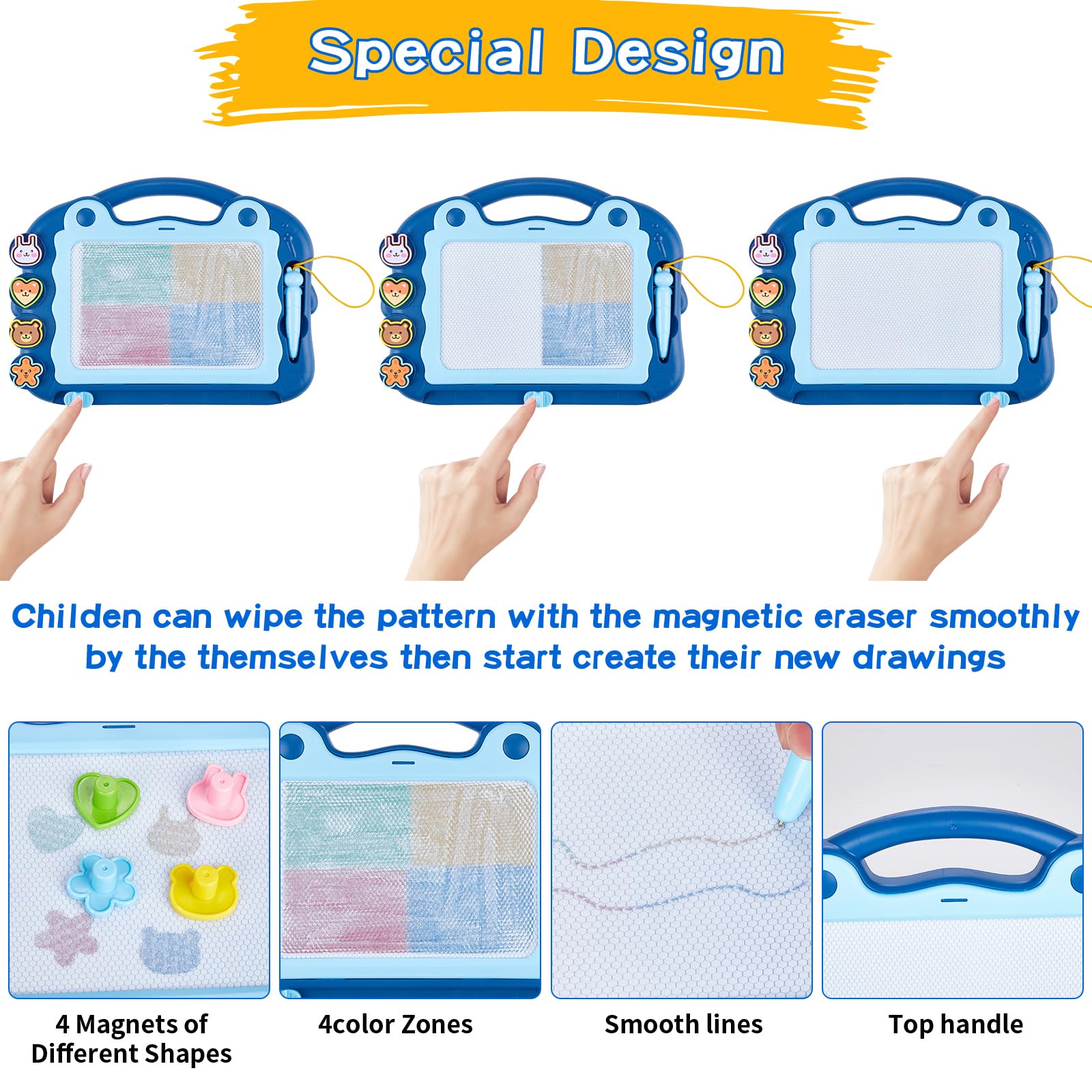 Special Design

Childen can wipe the pattern with the magnetic eraser smoothly by the themselves then start create their new drawings

4 Magnets of Different Shapes

4color Zones

Smooth lines

Top handle